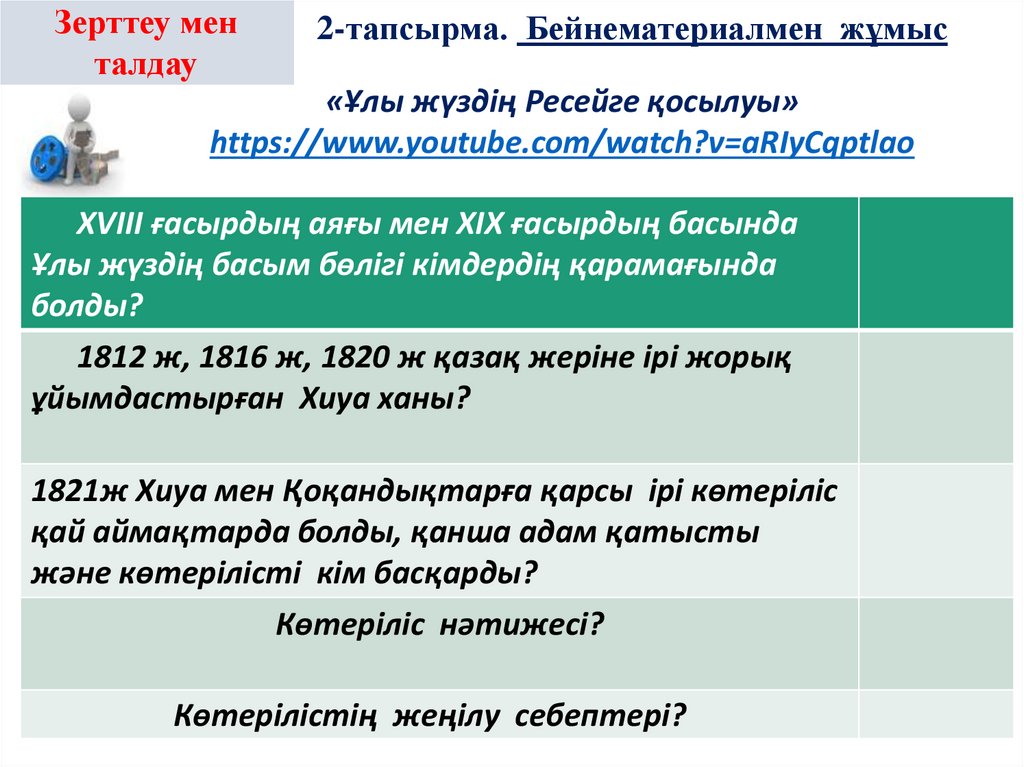 Зерттеу мен талдау

2-тапсырма. Бейнематериалмен жұмыс

«Ұлы жүздің Ресейге қосылуы»
https://www.youtube.com/watch?v=aRIyCqptlao

| XVIII ғасырдың аяғы мен XIX ғасырдың басында Ұлы жүздің басым бөлігі кімдердің қарамағында болды? | |
|---|---|
| 1812 ж, 1816 ж, 1820 ж қазақ жеріне ірі жорық ұйымдастырған Хиуа ханы? | |
| 1821ж Хиуа мен Қоқандықтарға қарсы ірі көтеріліс қай аймақтарда болды, қанша адам қатысты және көтерілісті кім басқарды? | |
| Көтеріліс нәтижесі? | |
| Көтерілістің жеңілу себептері? | |